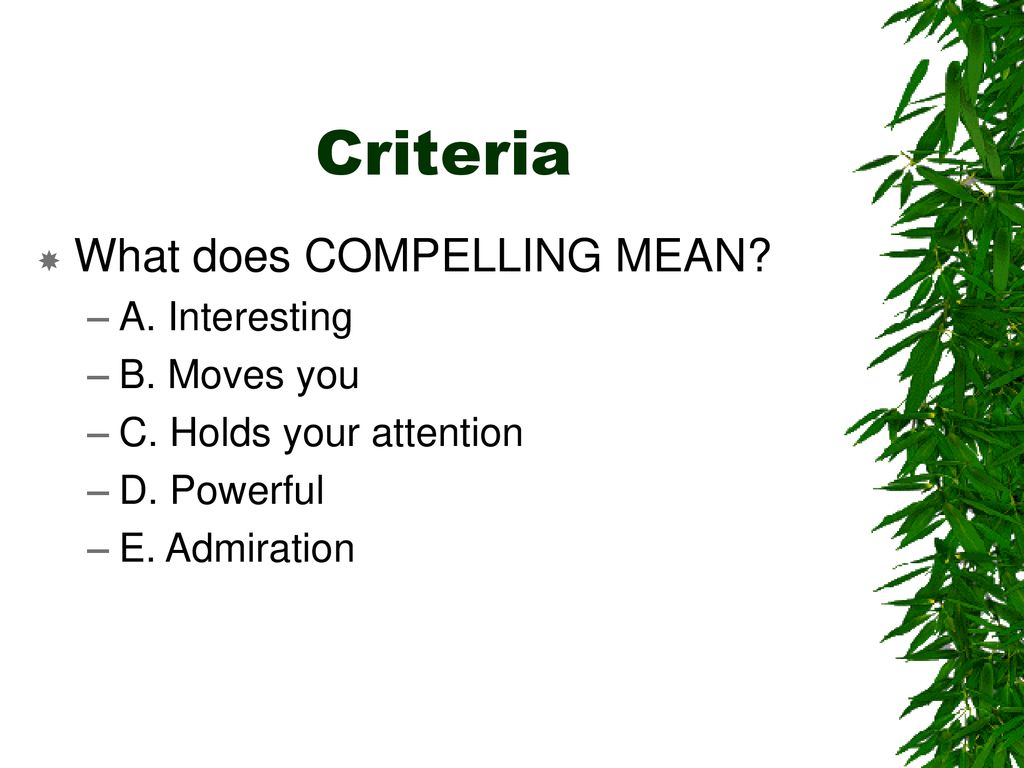 Criteria

What does COMPELLING MEAN?

– A. Interesting
– B. Moves you
– C. Holds your attention
– D. Powerful
– E. Admiration